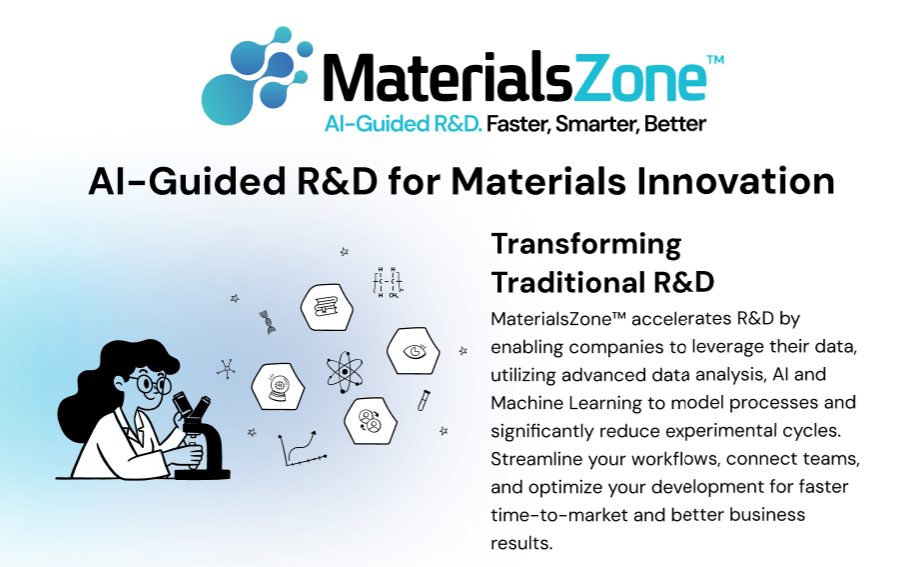 MaterialsZone™
AI-Guided R&D. Faster, Smarter, Better

AI-Guided R&D for Materials Innovation

Transforming Traditional R&D

MaterialsZone™ accelerates R&D by enabling companies to leverage their data, utilizing advanced data analysis, AI and Machine Learning to model processes and significantly reduce experimental cycles. Streamline your workflows, connect teams, and optimize your development for faster time-to-market and better business results.